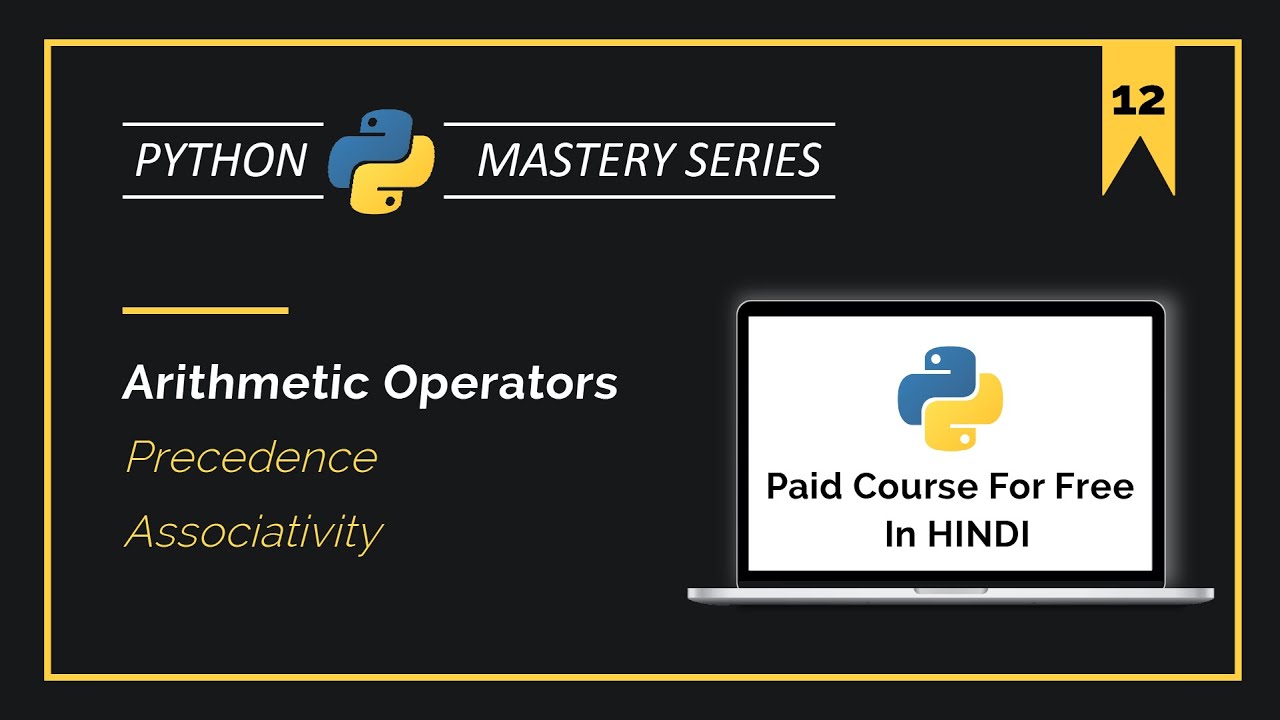 PYTHON MASTERY SERIES

12

Arithmetic Operators

Precedence

Associativity

Paid Course For Free In HINDI